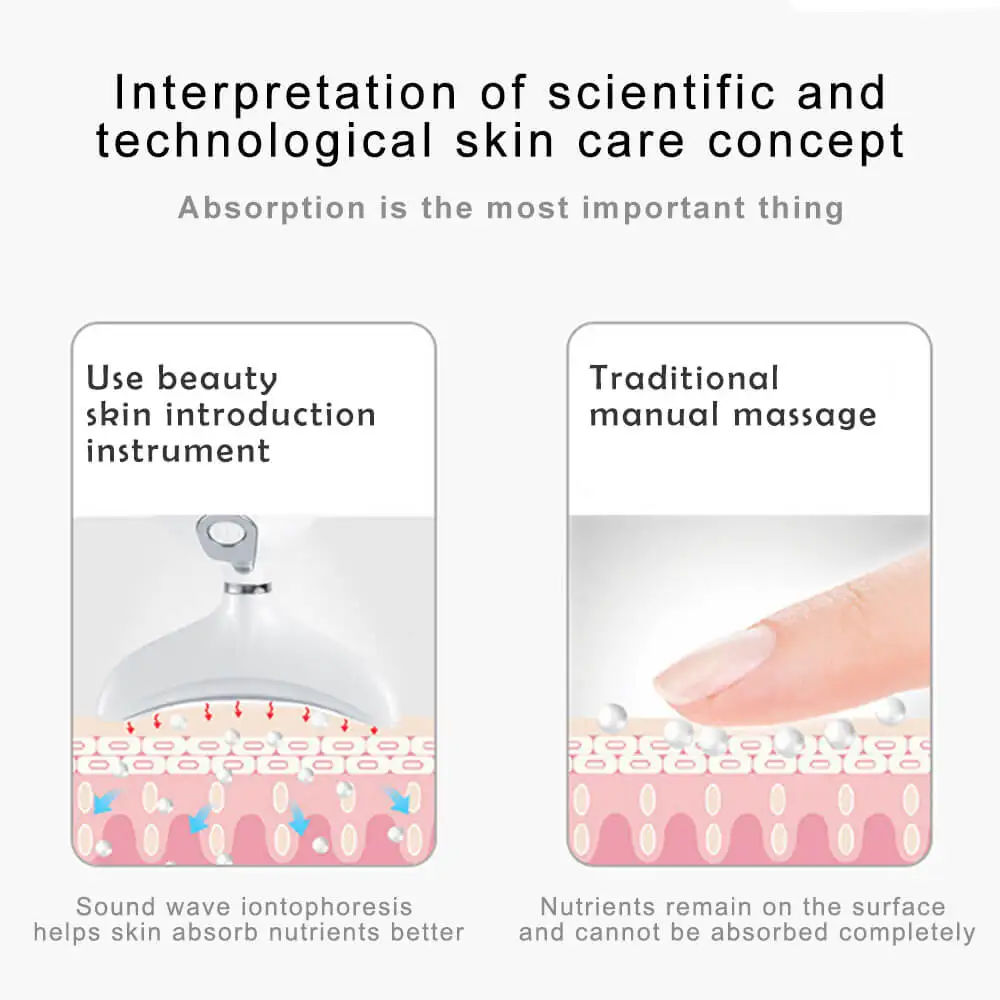 Interpretation of scientific and technological skin care concept

Absorption is the most important thing

Use beauty skin introduction instrument

Sound wave iontophoresis helps skin absorb nutrients better

Traditional manual massage

Nutrients remain on the surface and cannot be absorbed completely